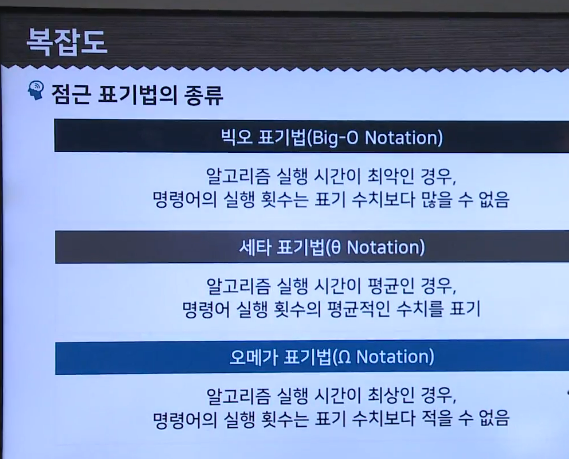 복잡도

점근 표기법의 종류

빅오 표기법(Big-O Notation)

알고리즘 실행 시간이 최악인 경우,
명령어의 실행 횟수는 표기 수치보다 많을 수 없음

세타 표기법(θ Notation)

알고리즘 실행 시간이 평균인 경우,
명령어 실행 횟수의 평균적인 수치를 표기

오메가 표기법(Ω Notation)

알고리즘 실행 시간이 최상인 경우,
명령어의 실행 횟수는 표기 수치보다 적을 수 없음